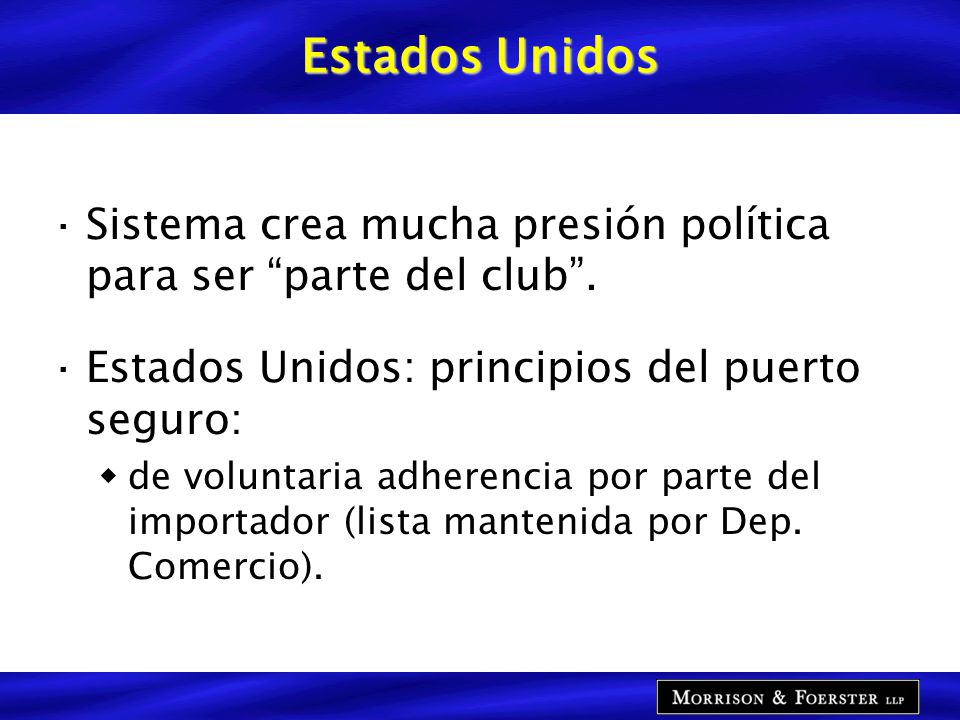 Estados Unidos

· Sistema crea mucha presión política para ser “parte del club”.

· Estados Unidos: principios del puerto seguro:

◆ de voluntaria adherencia por parte del importador (lista mantenida por Dep. Comercio).

MORRISON & FOERSTER LLP